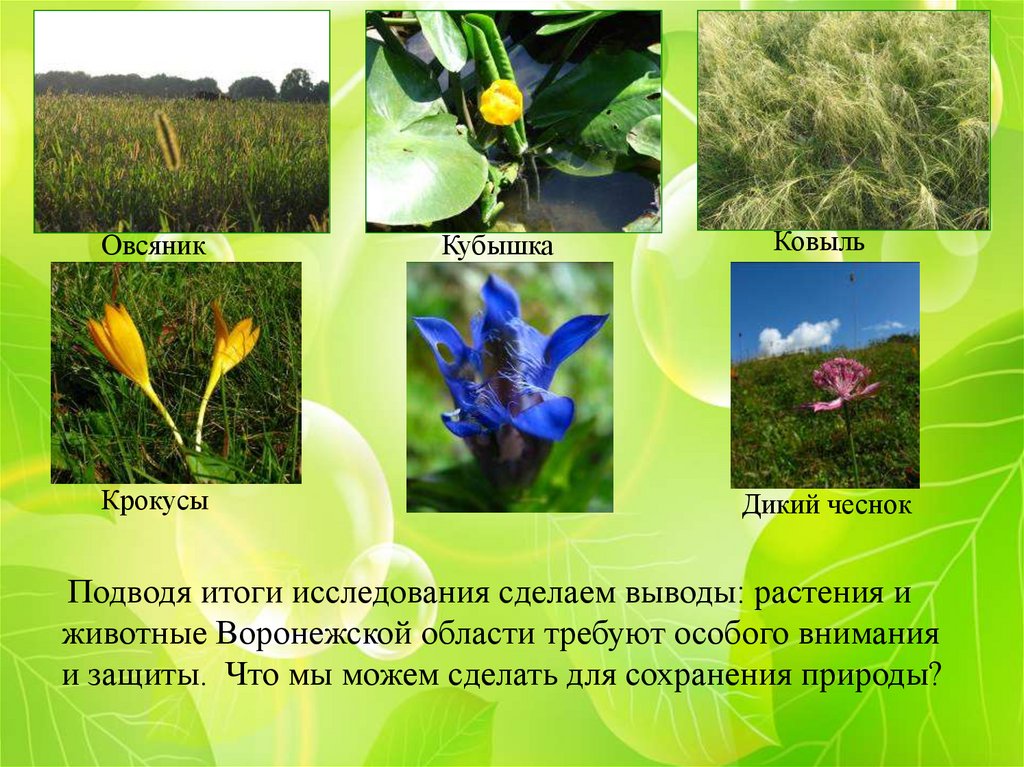 Овсяник

Кубышка

Ковыль

Крокусы

Дикий чеснок

Подводя итоги исследования сделаем выводы: растения и животные Воронежской области требуют особого внимания и защиты. Что мы можем сделать для сохранения природы?